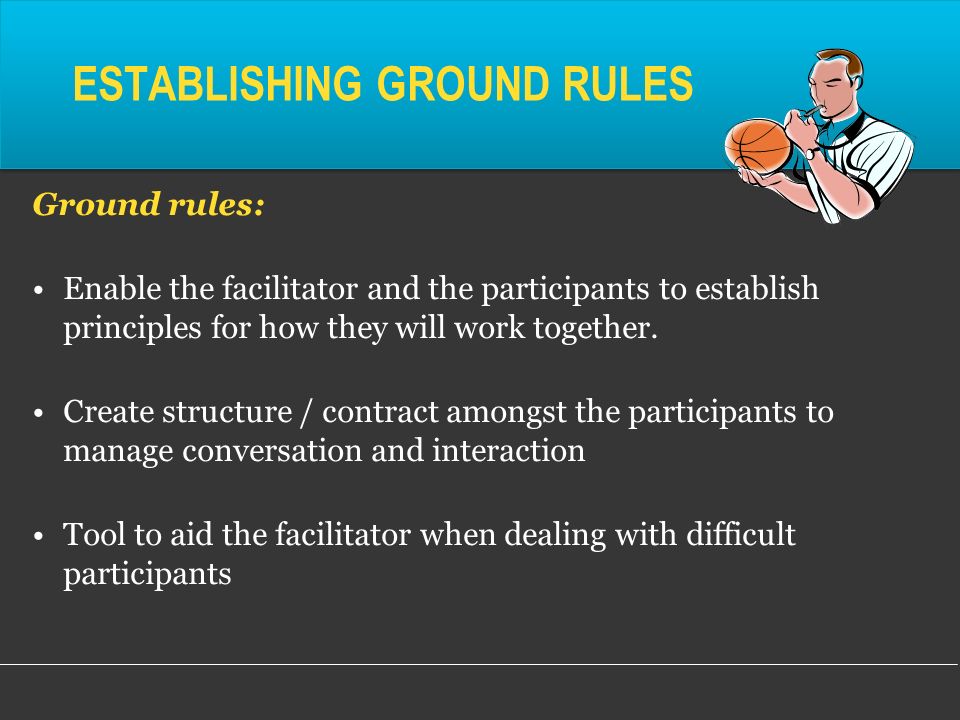 ESTABLISHING GROUND RULES

Ground rules:

• Enable the facilitator and the participants to establish principles for how they will work together.

• Create structure / contract amongst the participants to manage conversation and interaction

• Tool to aid the facilitator when dealing with difficult participants